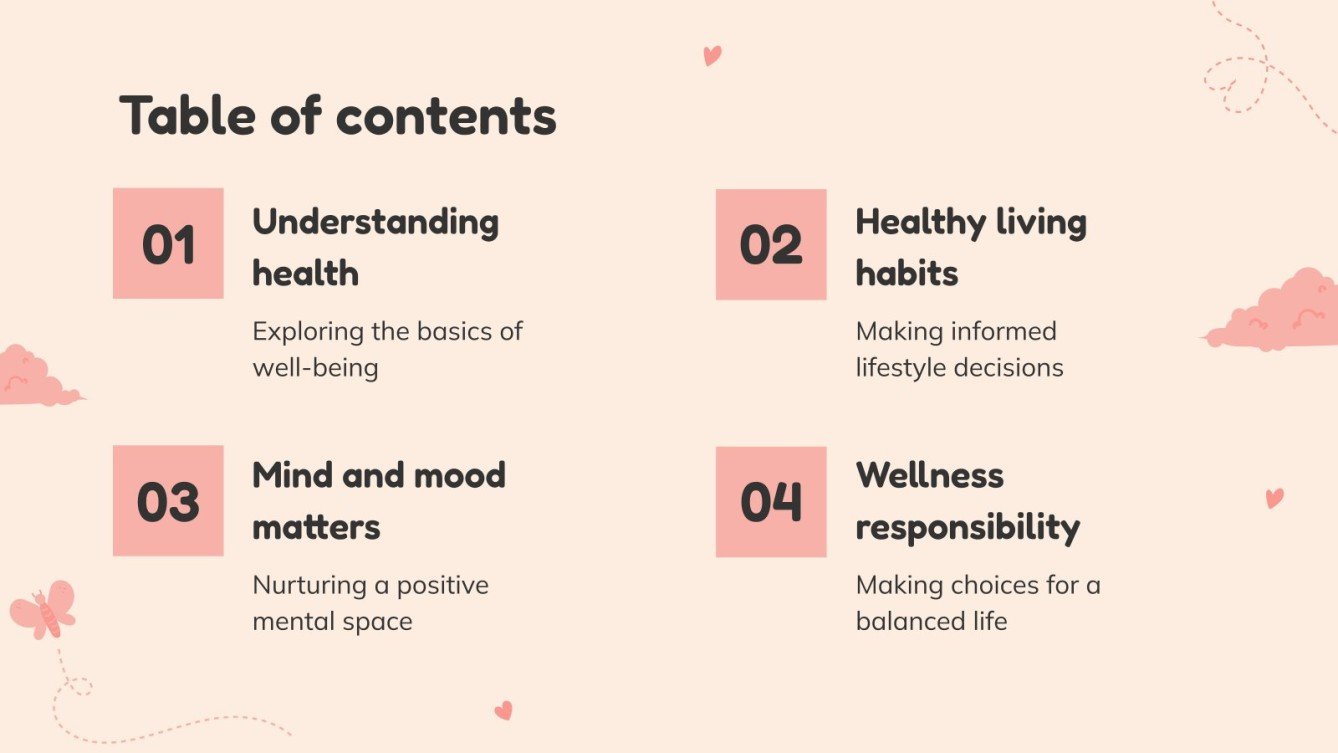 Table of contents

01

Understanding health

Exploring the basics of well-being

02

Healthy living habits

Making informed lifestyle decisions

03

Mind and mood matters

Nurturing a positive mental space

04

Wellness responsibility

Making choices for a balanced life